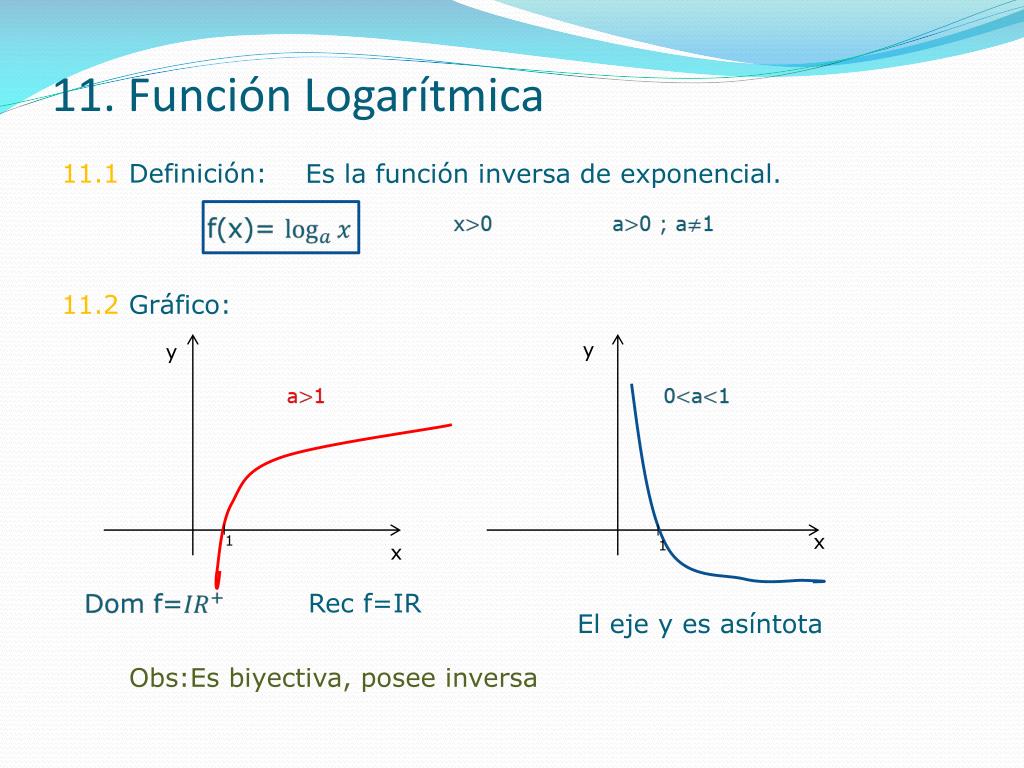 11. Función Logarítmica

11.1 Definición: Es la función inversa de exponencial.

f(x)= $\log_a x$

x>0

a>0 ; a≠1

11.2 Gráfico:

y

a>1

1

x

y

0<a<1

1

x

Dom f=$IR^+$

Rec f=IR

El eje y es asíntota

Obs:Es biyectiva, posee inversa